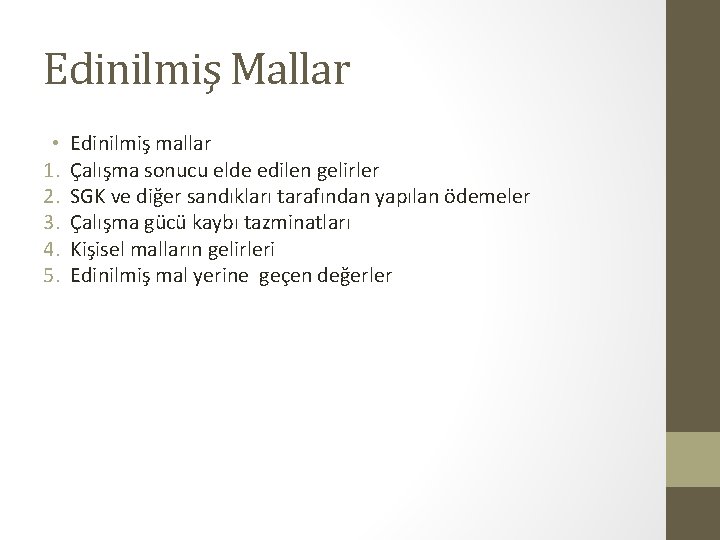 Edinilmiş Mallar

• Edinilmiş mallar
1. Çalışma sonucu elde edilen gelirler
2. SGK ve diğer sandıkları tarafından yapılan ödemeler
3. Çalışma gücü kaybı tazminatları
4. Kişisel malların gelirleri
5. Edinilmiş mal yerine geçen değerler